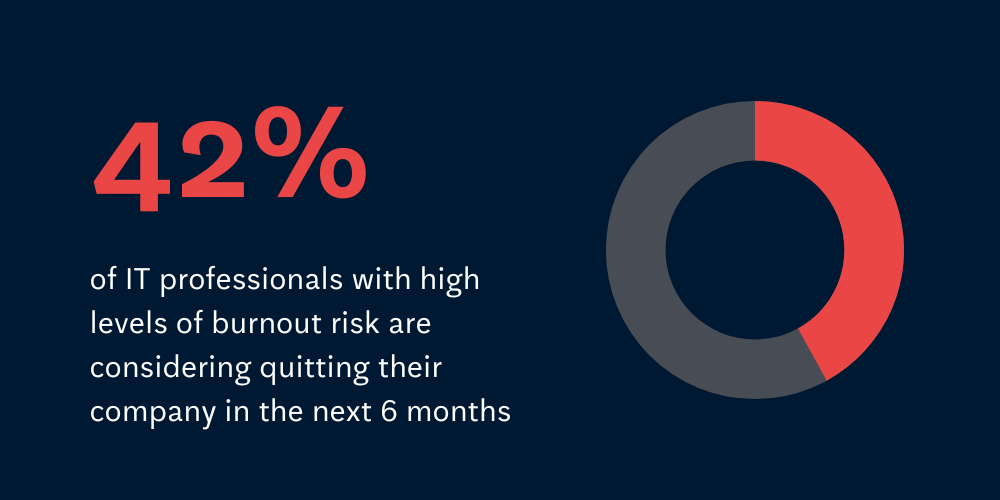 42%

of IT professionals with high levels of burnout risk are considering quitting their company in the next 6 months